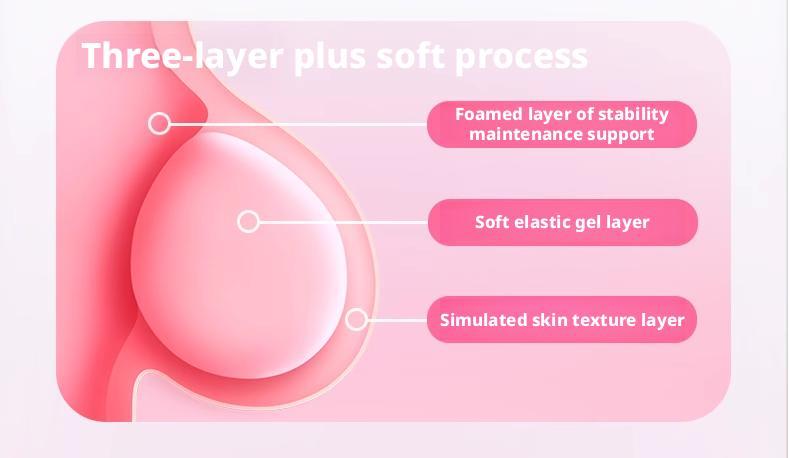 Three-layer plus soft process

Foamed layer of stability maintenance support

Soft elastic gel layer

Simulated skin texture layer